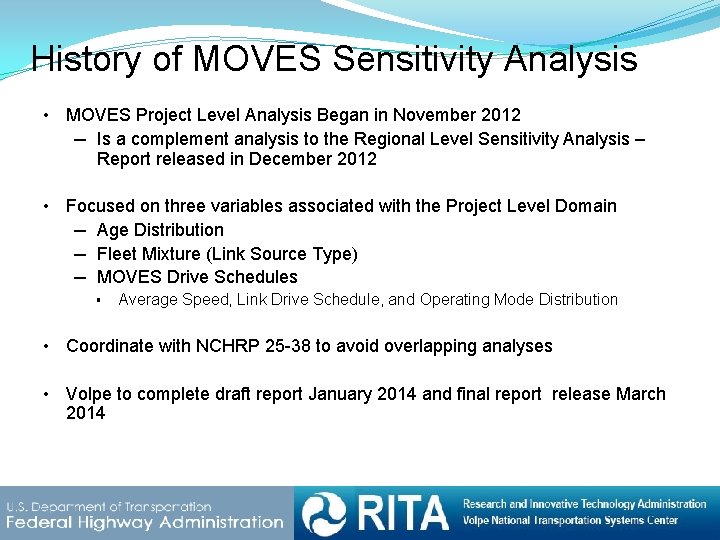 History of MOVES Sensitivity Analysis

• MOVES Project Level Analysis Began in November 2012
– Is a complement analysis to the Regional Level Sensitivity Analysis – Report released in December 2012

• Focused on three variables associated with the Project Level Domain
– Age Distribution
– Fleet Mixture (Link Source Type)
– MOVES Drive Schedules
▪ Average Speed, Link Drive Schedule, and Operating Mode Distribution

• Coordinate with NCHRP 25-38 to avoid overlapping analyses

• Volpe to complete draft report January 2014 and final report release March 2014

U.S. Department of Transportation
Federal Highway Administration

RITA
Research and Innovative Technology Administration
Volpe National Transportation Systems Center